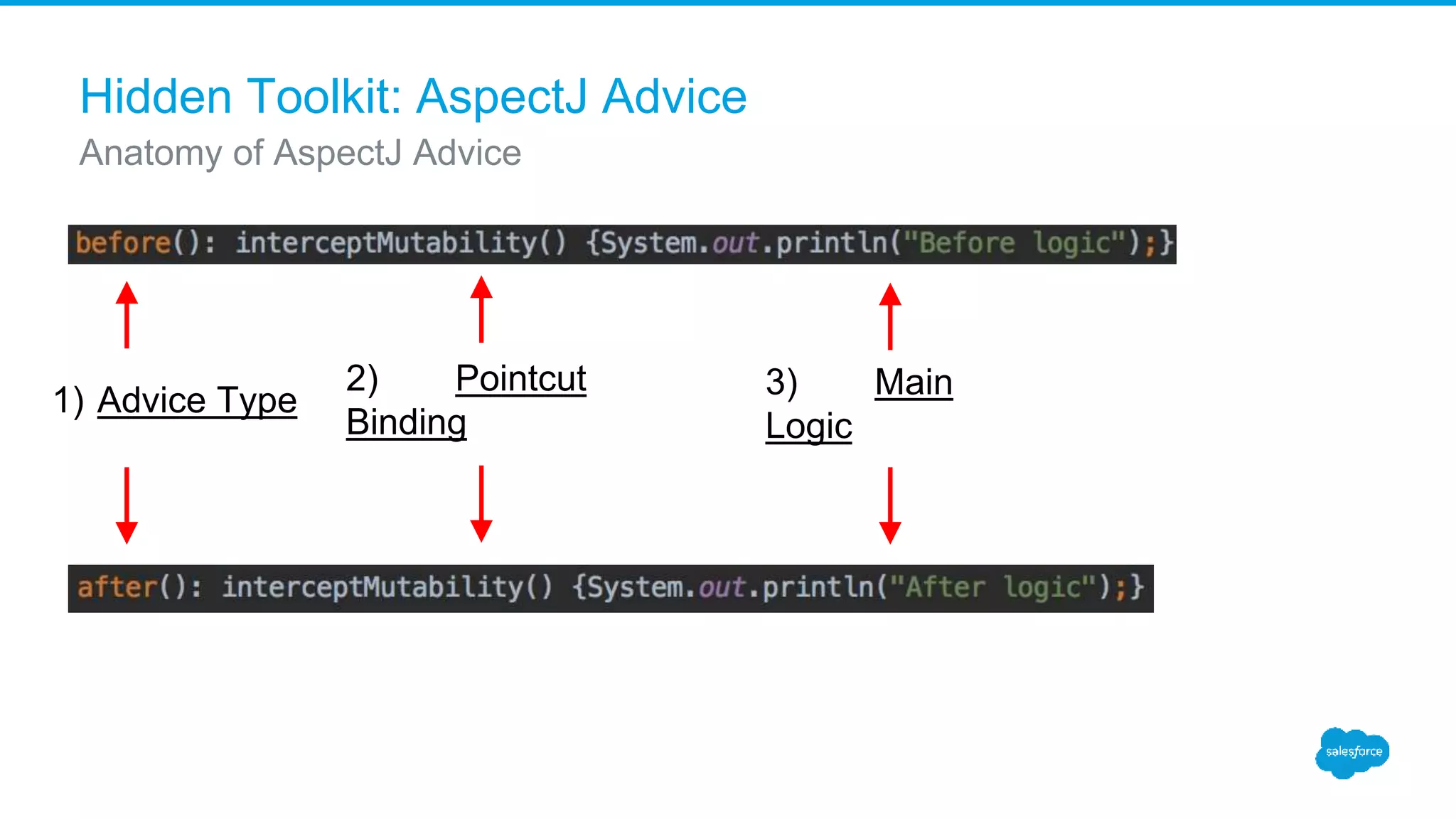 Hidden Toolkit: AspectJ Advice
Anatomy of AspectJ Advice

before(): interceptMutability() {System.out.println("Before logic");}

1) Advice Type

2) Pointcut Binding

3) Main Logic

after(): interceptMutability() {System.out.println("After logic");}

salesforce